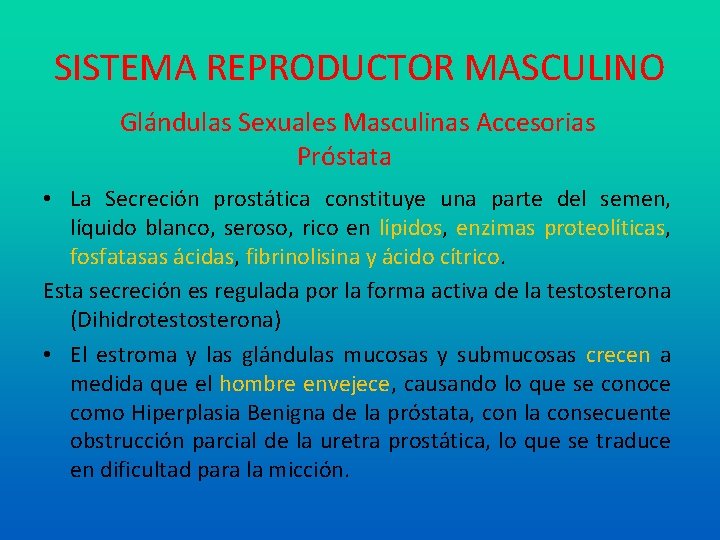 SISTEMA REPRODUCTOR MASCULINO

Glándulas Sexuales Masculinas Accesorias
Próstata

• La Secreción prostática constituye una parte del semen, líquido blanco, seroso, rico en lípidos, enzimas proteolíticas, fosfatasas ácidas, fibrinolisina y ácido cítrico.

Esta secreción es regulada por la forma activa de la testosterona (Dihidrotestosterona)

• El estroma y las glándulas mucosas y submucosas crecen a medida que el hombre envejece, causando lo que se conoce como Hiperplasia Benigna de la próstata, con la consecuente obstrucción parcial de la uretra prostática, lo que se traduce en dificultad para la micción.